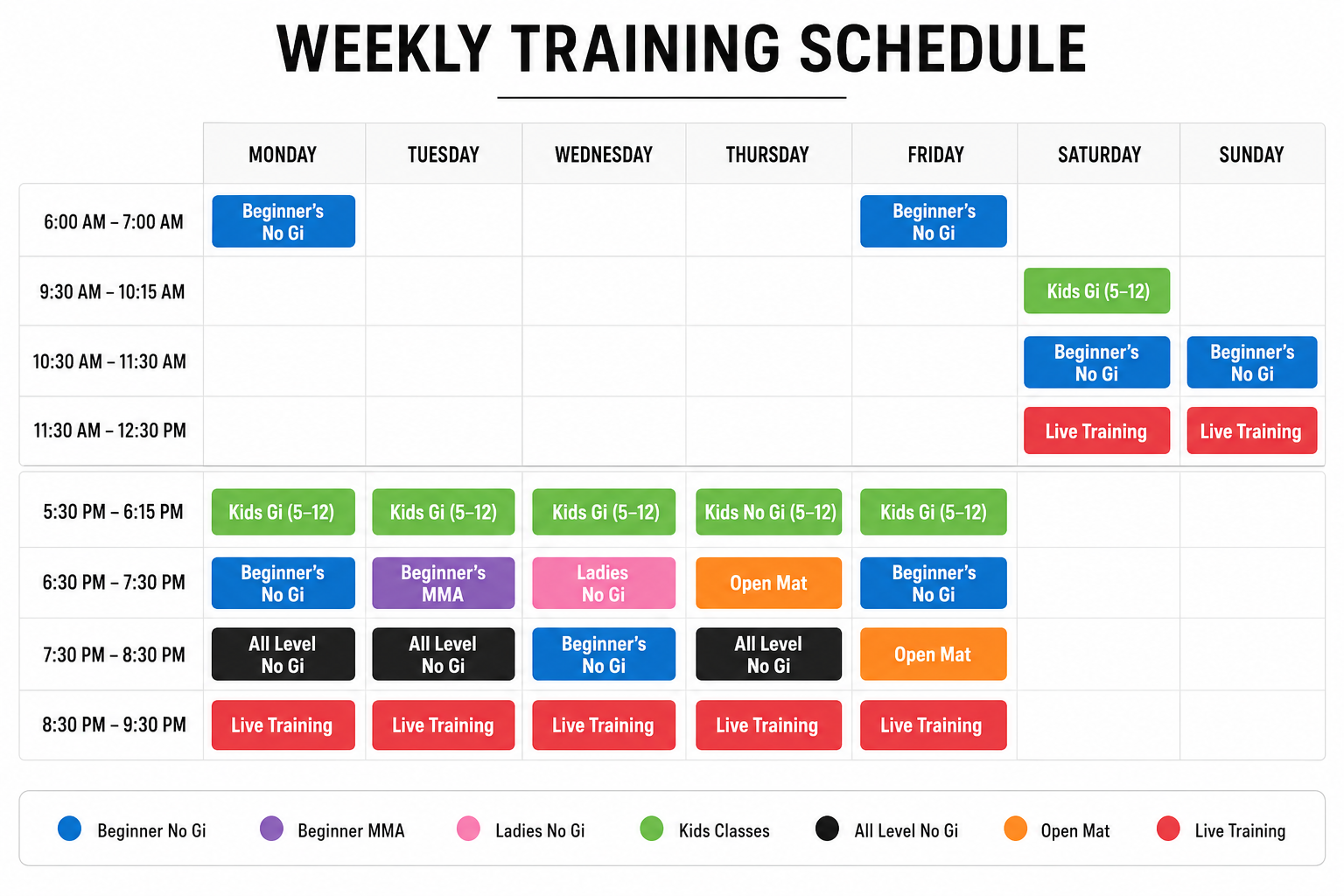 WEEKLY TRAINING SCHEDULE

| | MONDAY | TUESDAY | WEDNESDAY | THURSDAY | FRIDAY | SATURDAY | SUNDAY |
|---|---|---|---|---|---|---|---|
| 6:00 AM – 7:00 AM | Beginner's No Gi | | | | Beginner's No Gi | | |
| 9:30 AM – 10:15 AM | | | | | | Kids Gi (5–12) | |
| 10:30 AM – 11:30 AM | | | | | | Beginner's No Gi | Beginner's No Gi |
| 11:30 AM – 12:30 PM | | | | | | Live Training | Live Training |
| 5:30 PM – 6:15 PM | Kids Gi (5–12) | Kids Gi (5–12) | Kids Gi (5–12) | Kids No Gi (5–12) | Kids Gi (5–12) | | |
| 6:30 PM – 7:30 PM | Beginner's No Gi | Beginner's MMA | Ladies No Gi | Open Mat | Beginner's No Gi | | |
| 7:30 PM – 8:30 PM | All Level No Gi | All Level No Gi | Beginner's No Gi | All Level No Gi | Open Mat | | |
| 8:30 PM – 9:30 PM | Live Training | Live Training | Live Training | Live Training | Live Training | | |

Beginner No Gi Beginner MMA Ladies No Gi Kids Classes All Level No Gi Open Mat Live Training